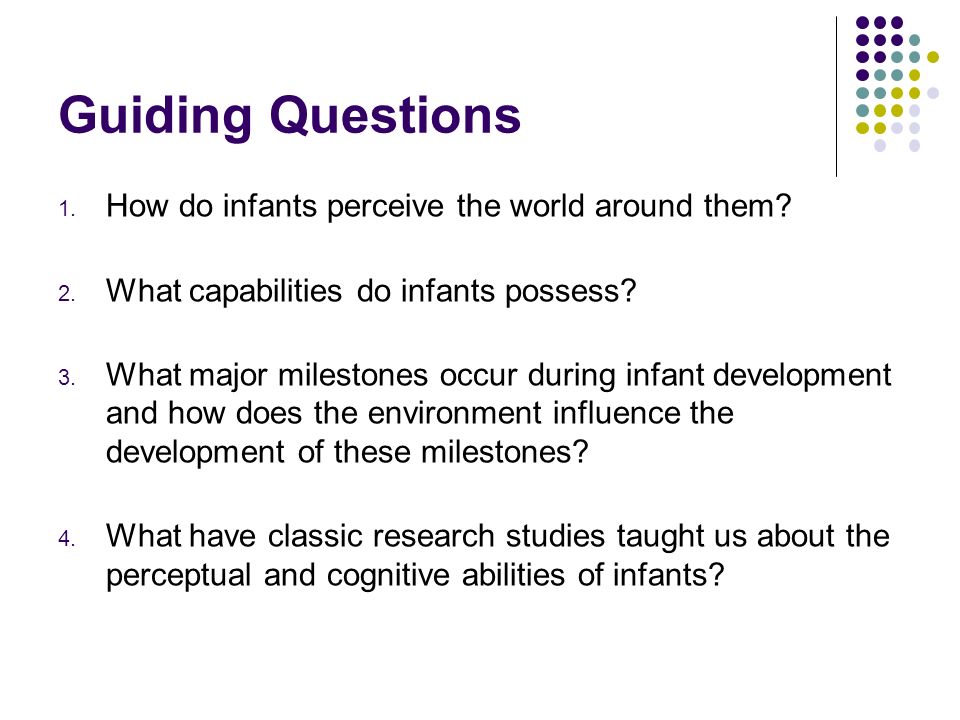 Guiding Questions

1. How do infants perceive the world around them?

2. What capabilities do infants possess?

3. What major milestones occur during infant development and how does the environment influence the development of these milestones?

4. What have classic research studies taught us about the perceptual and cognitive abilities of infants?